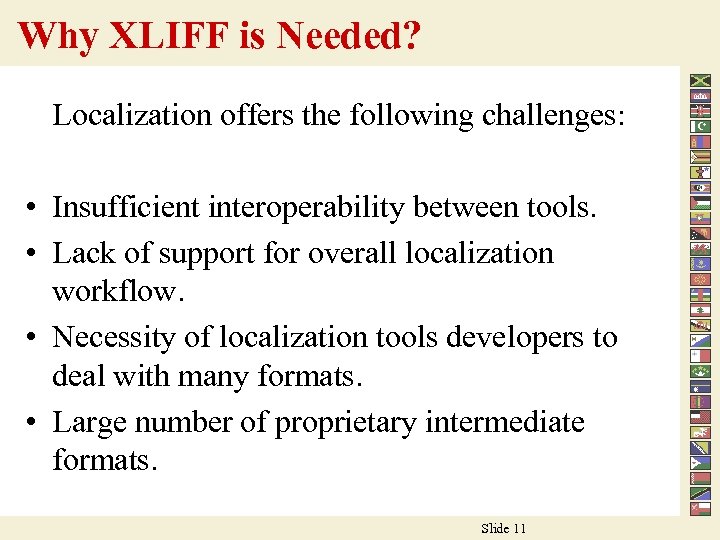 Why XLIFF is Needed?

Localization offers the following challenges:

• Insufficient interoperability between tools.
• Lack of support for overall localization workflow.
• Necessity of localization tools developers to deal with many formats.
• Large number of proprietary intermediate formats.

Slide 11